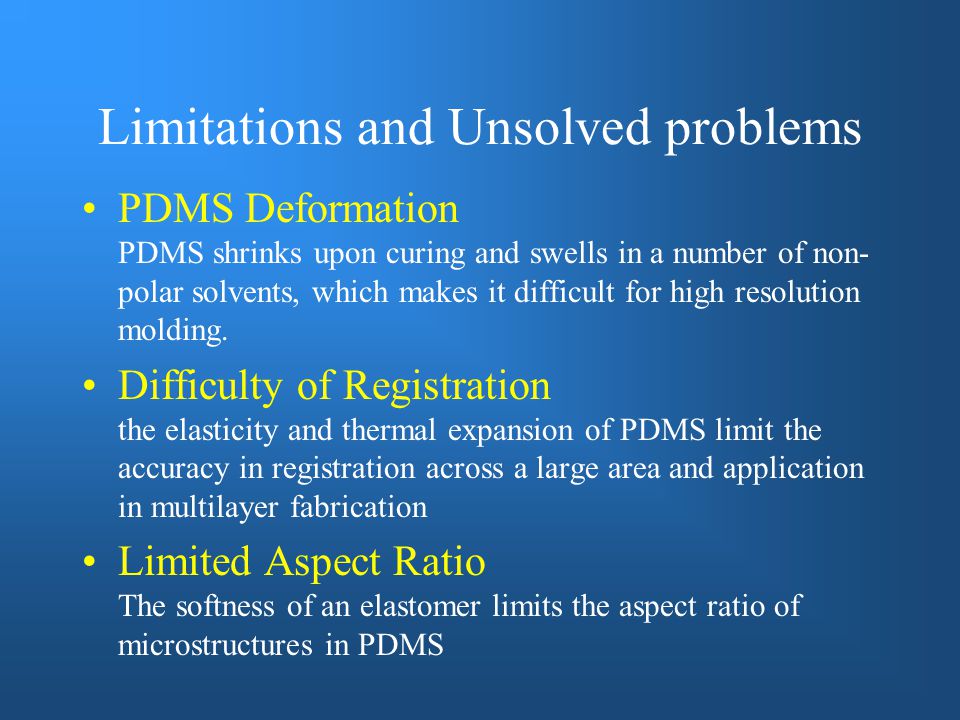 Limitations and Unsolved problems

• PDMS Deformation
PDMS shrinks upon curing and swells in a number of non-polar solvents, which makes it difficult for high resolution molding.

• Difficulty of Registration
the elasticity and thermal expansion of PDMS limit the accuracy in registration across a large area and application in multilayer fabrication

• Limited Aspect Ratio
The softness of an elastomer limits the aspect ratio of microstructures in PDMS